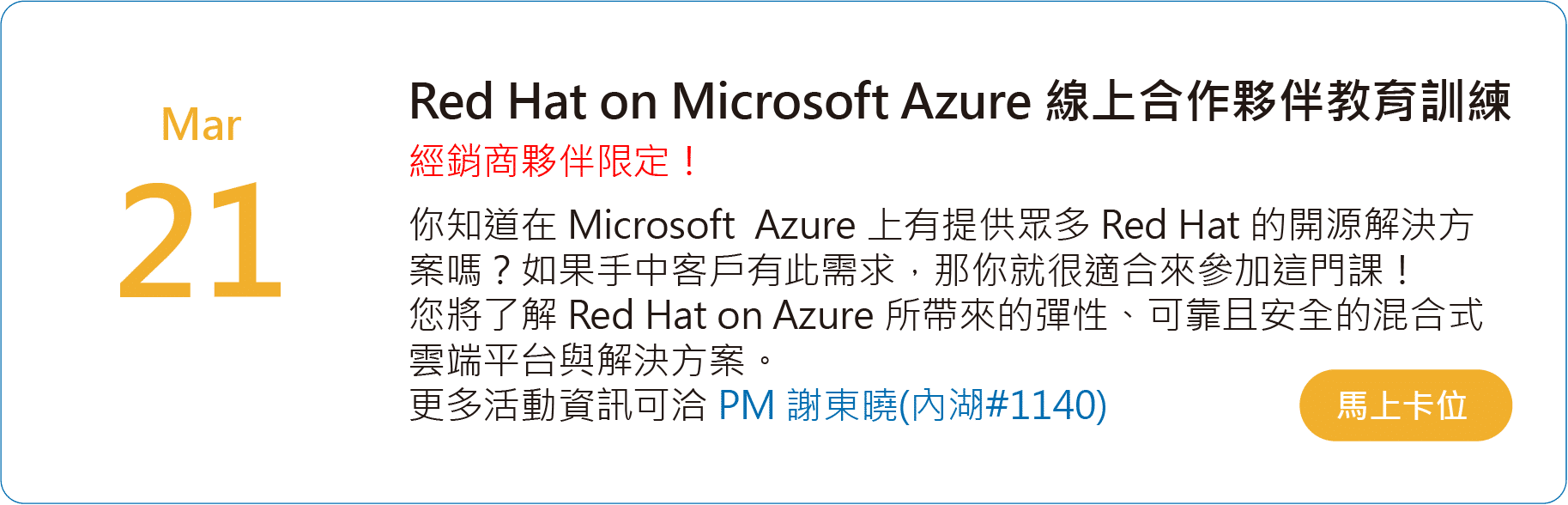 Mar
21

Red Hat on Microsoft Azure 線上合作夥伴教育訓練
經銷商夥伴限定！

你知道在 Microsoft Azure 上有提供眾多 Red Hat 的開源解決方案嗎？如果手中客戶有此需求，那你就很適合來參加這門課！
您將了解 Red Hat on Azure 所帶來的彈性、可靠且安全的混合式雲端平台與解決方案。
更多活動資訊可洽 PM 謝東曉(內湖#1140)

馬上卡位